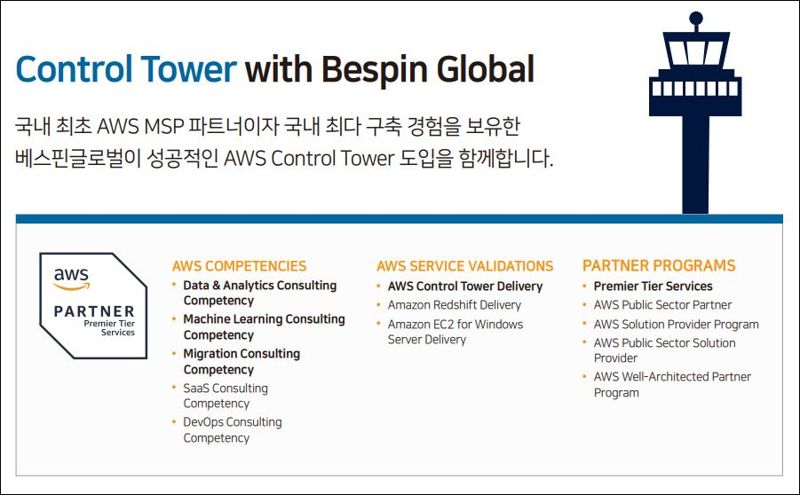 Control Tower with Bespin Global

국내 최초 AWS MSP 파트너이자 국내 최다 구축 경험을 보유한 베스핀글로벌이 성공적인 AWS Control Tower 도입을 함께합니다.

aws
PARTNER
Premier Tier Services

AWS COMPETENCIES
• Data & Analytics Consulting Competency
• Machine Learning Consulting Competency
• Migration Consulting Competency
• SaaS Consulting Competency
• DevOps Consulting Competency

AWS SERVICE VALIDATIONS
• AWS Control Tower Delivery
• Amazon Redshift Delivery
• Amazon EC2 for Windows Server Delivery

PARTNER PROGRAMS
• Premier Tier Services
• AWS Public Sector Partner
• AWS Solution Provider Program
• AWS Public Sector Solution Provider
• AWS Well-Architected Partner Program